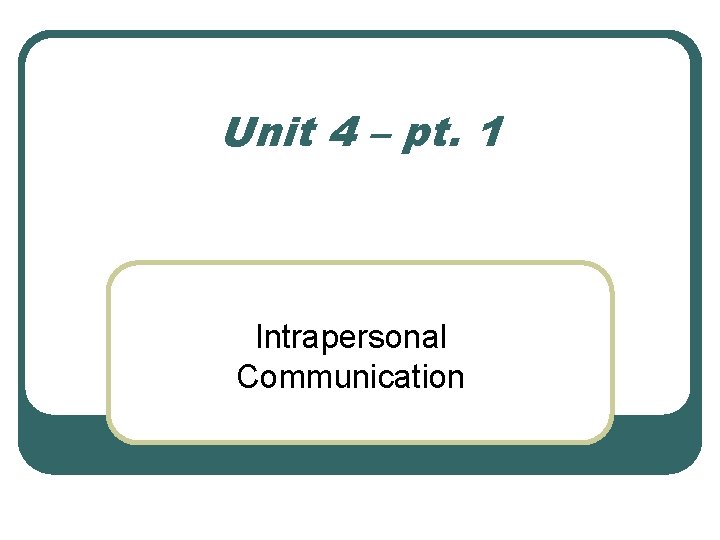 Unit 4 – pt. 1

Intrapersonal Communication